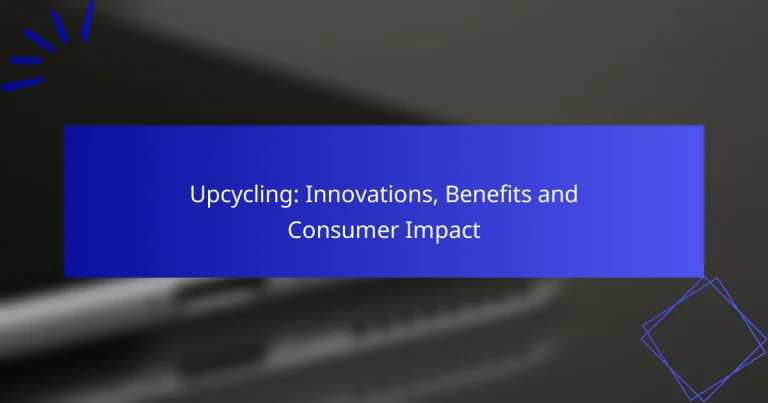 Upcycling: Innovations, Benefits and Consumer Impact